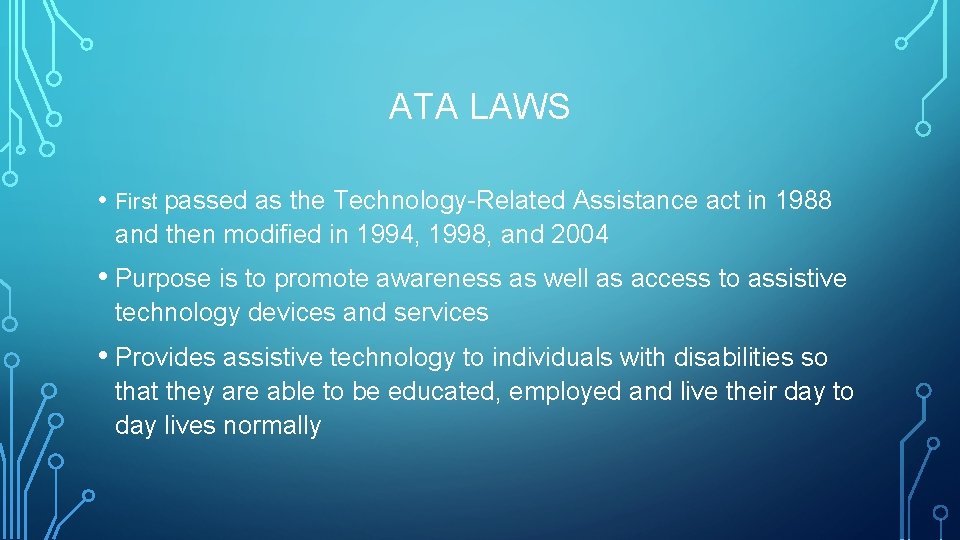 ATA LAWS

• First passed as the Technology-Related Assistance act in 1988 and then modified in 1994, 1998, and 2004

• Purpose is to promote awareness as well as access to assistive technology devices and services

• Provides assistive technology to individuals with disabilities so that they are able to be educated, employed and live their day to day lives normally